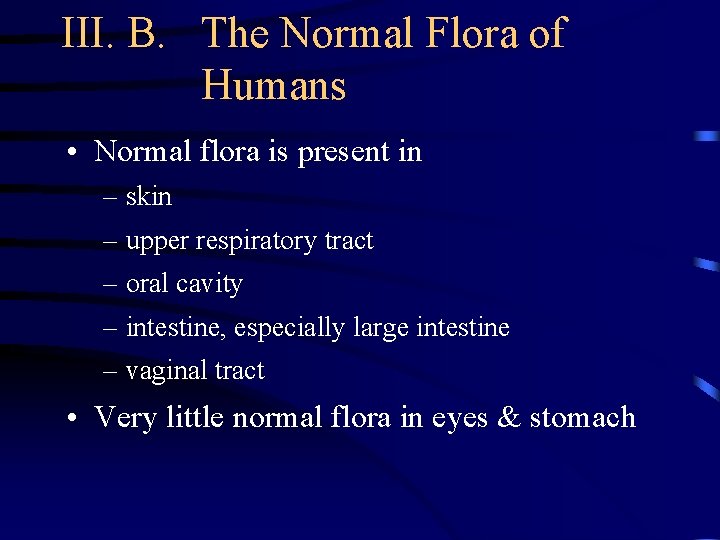 III. B. The Normal Flora of Humans

• Normal flora is present in
– skin
– upper respiratory tract
– oral cavity
– intestine, especially large intestine
– vaginal tract

• Very little normal flora in eyes & stomach